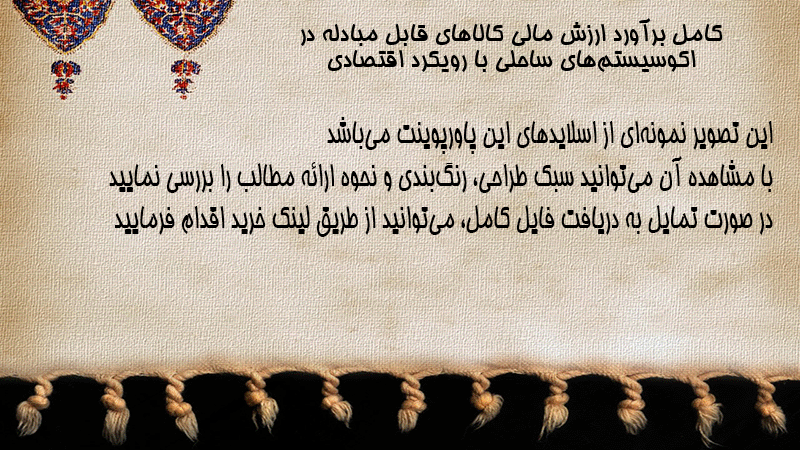 کامل برآورد ارزش مالی کالاهای قابل مبادله در اکوسیستم‌های ساحلی با رویکرد اقتصادی

این تصویر نمونه‌ای از اسلایدهای این پاورپوینت می‌باشد
با مشاهده آن می‌توانید سبک طراحی، رنگ‌بندی و نحوه ارائه مطالب را بررسی نمایید
در صورت تمایل به دریافت فایل کامل، می‌توانید از طریق لینک خرید اقدام فرمایید